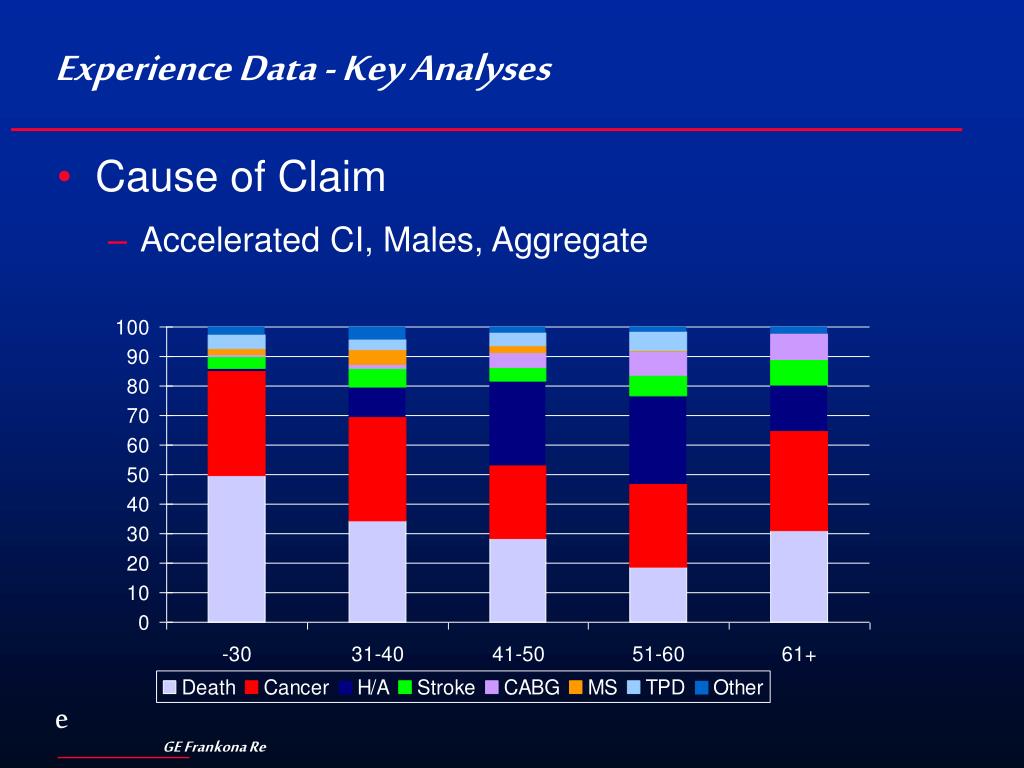 Experience Data - Key Analyses

• Cause of Claim

– Accelerated CI, Males, Aggregate

100
90
80
70
60
50
40
30
20
10
0

-30
31-40
41-50
51-60
61+

Death Cancer H/A Stroke CABG MS TPD Other

e

GE Frankona Re